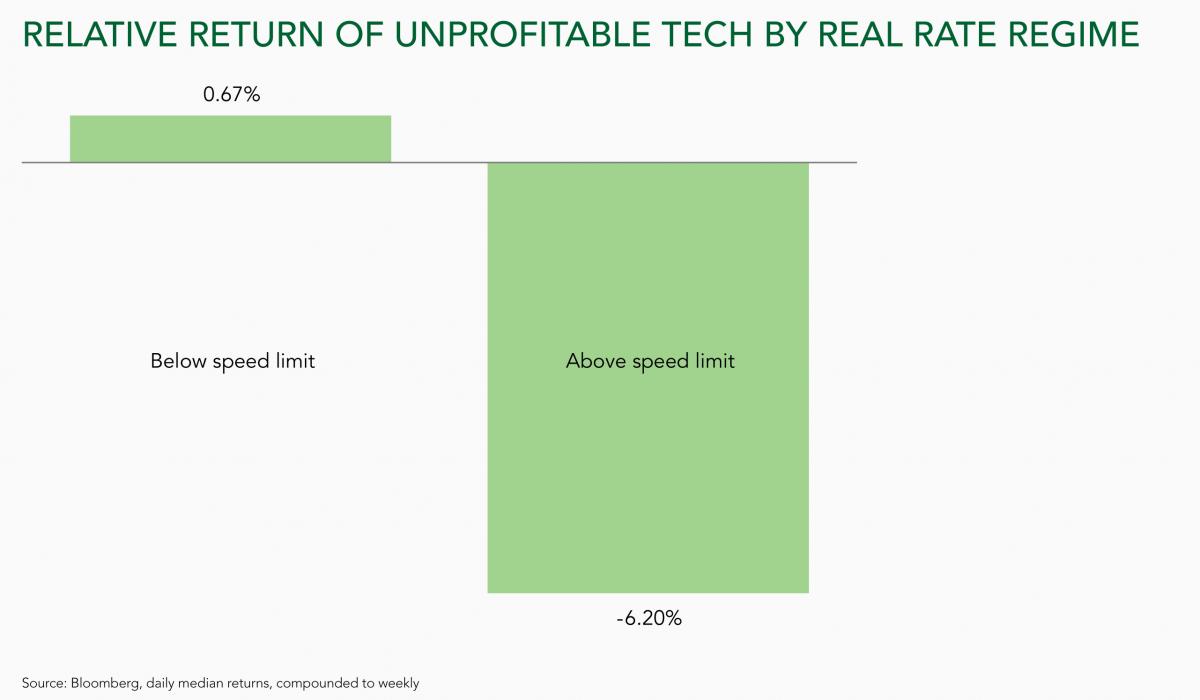 RELATIVE RETURN OF UNPROFITABLE TECH BY REAL RATE REGIME

0.67%

Below speed limit

Above speed limit

-6.20%

Source: Bloomberg, daily median returns, compounded to weekly